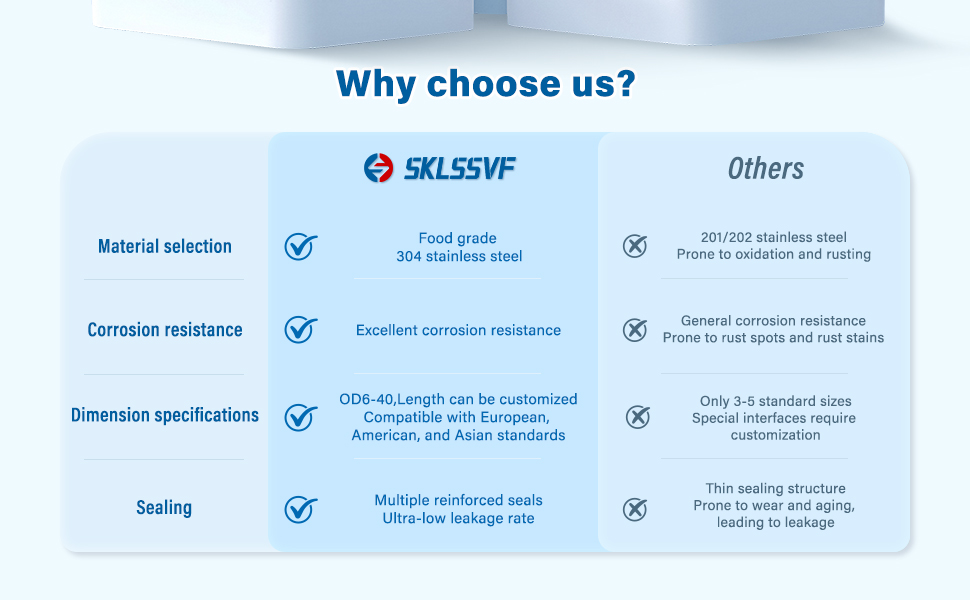 Why choose us?

| | SKLSSVF | Others |
|---|---|---|
| Material selection | Food grade 304 stainless steel | 201/202 stainless steel Prone to oxidation and rusting |
| Corrosion resistance | Excellent corrosion resistance | General corrosion resistance Prone to rust spots and rust stains |
| Dimension specifications | OD6-40,Length can be customized Compatible with European, American, and Asian standards | Only 3-5 standard sizes Special interfaces require customization |
| Sealing | Multiple reinforced seals Ultra-low leakage rate | Thin sealing structure Prone to wear and aging, leading to leakage |